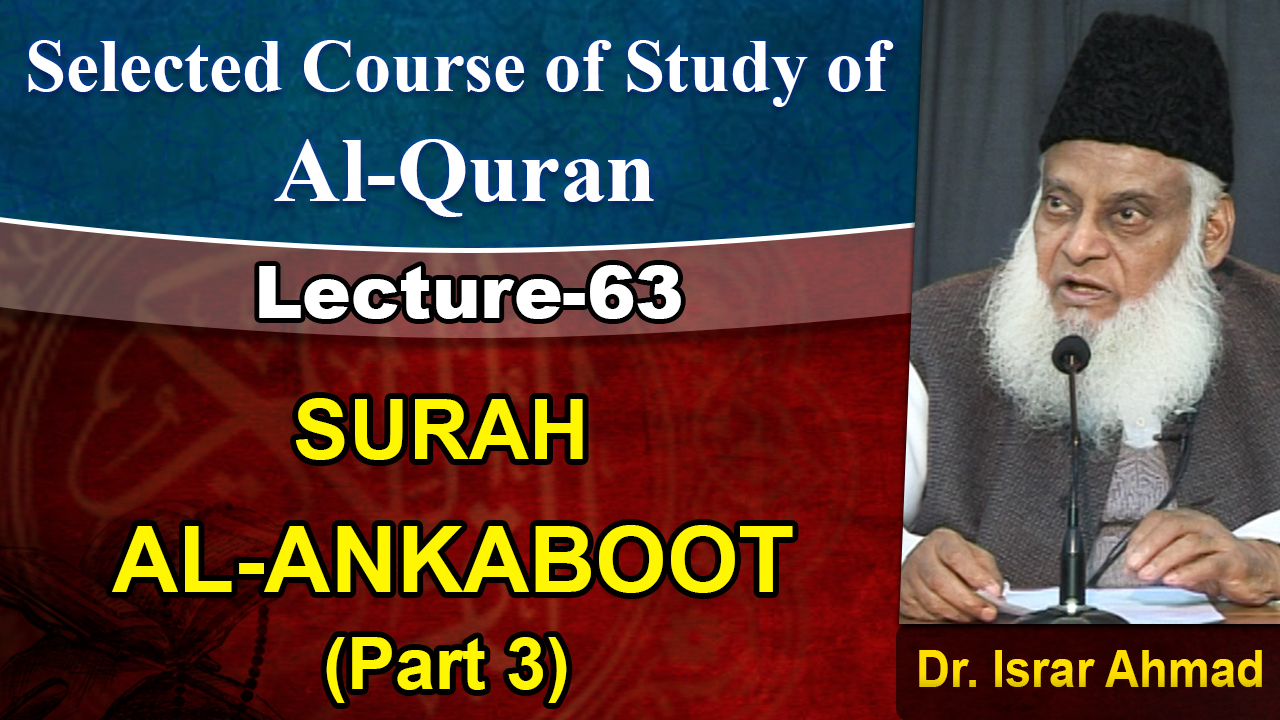 Selected Course of Study of
Al-Quran

Lecture-63

SURAH
AL-ANKABOOT
(Part 3)

Dr. Israr Ahmad